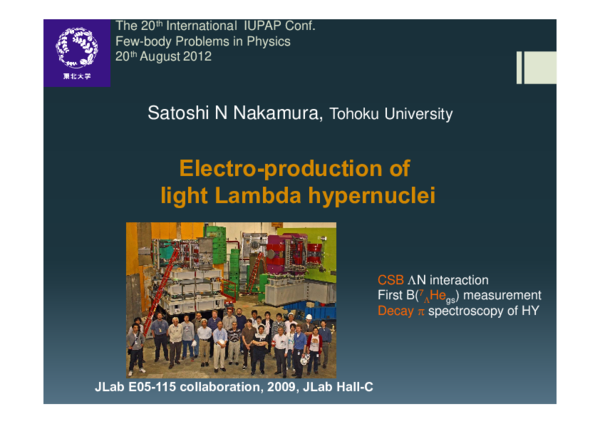 東北大学

The 20$^{th}$ International IUPAP Conf.
Few-body Problems in Physics
20$^{th}$ August 2012

Satoshi N Nakamura, Tohoku University

Electro-production of light Lambda hypernuclei

CSB $\Lambda$N interaction
First B($^{7}_{\Lambda}He_{gs}$) measurement
Decay $\pi$ spectroscopy of HY

JLab E05-115 collaboration, 2009, JLab Hall-C